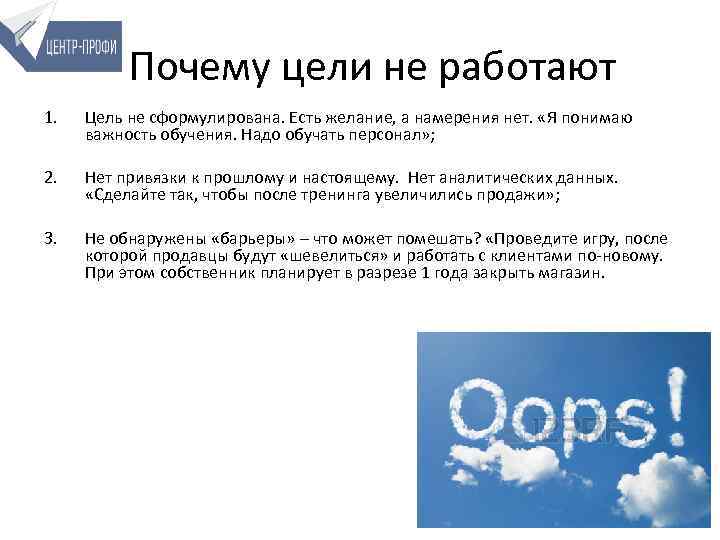 ЦЕНТР-ПРОФИ

Почему цели не работают

1. Цель не сформулирована. Есть желание, а намерения нет. «Я понимаю важность обучения. Надо обучать персонал»;

2. Нет привязки к прошлому и настоящему. Нет аналитических данных. «Сделайте так, чтобы после тренинга увеличились продажи»;

3. Не обнаружены «барьеры» – что может помешать? «Проведите игру, после которой продавцы будут «шевелиться» и работать с клиентами по-новому. При этом собственник планирует в разрезе 1 года закрыть магазин.

Oops!